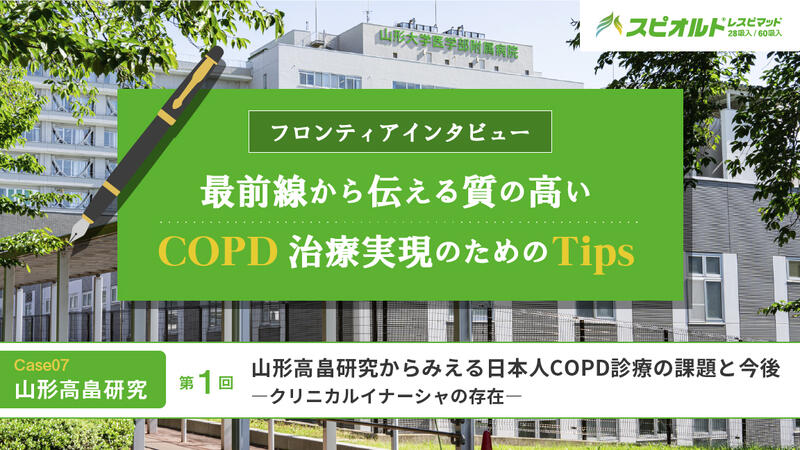 山形大学医学部附属病院

スピオルト レスピマット 28吸入 / 60吸入

フロンティアインタビュー

最前線から伝える質の高い

COPD 治療実現のためのTips

Case07
山形高畠研究

第1回

山形高畠研究からみえる日本人COPD診療の課題と今後
―クリニカルイナーシャの存在―